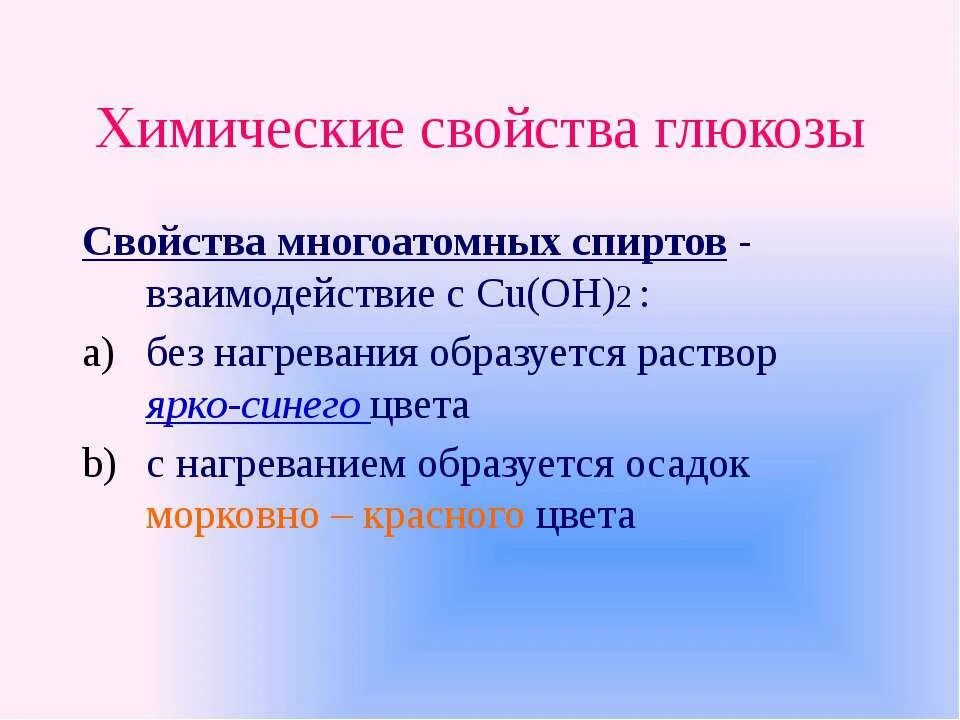 Химические свойства глюкозы

Свойства многоатомных спиртов - взаимодействие с $Cu(OH)_2$ :

a) без нагревания образуется раствор ярко-синего цвета

b) с нагреванием образуется осадок морковно – красного цвета